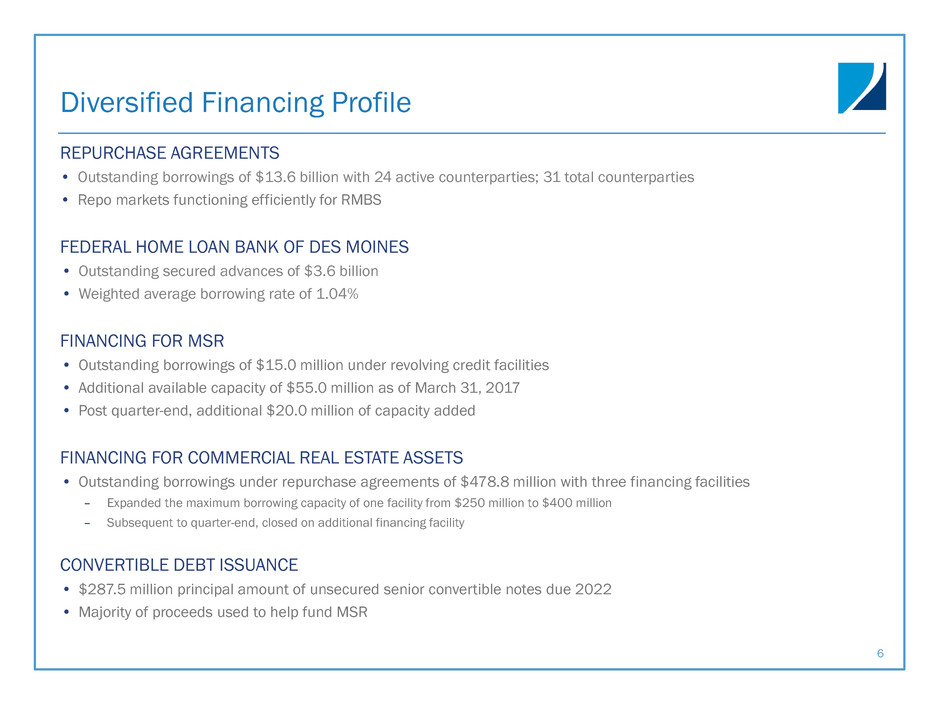 Diversified Financing Profile

REPURCHASE AGREEMENTS
• Outstanding borrowings of \$13.6 billion with 24 active counterparties; 31 total counterparties
• Repo markets functioning efficiently for RMBS

FEDERAL HOME LOAN BANK OF DES MOINES
• Outstanding secured advances of \$3.6 billion
• Weighted average borrowing rate of 1.04%

FINANCING FOR MSR
• Outstanding borrowings of \$15.0 million under revolving credit facilities
• Additional available capacity of \$55.0 million as of March 31, 2017
• Post quarter-end, additional \$20.0 million of capacity added

FINANCING FOR COMMERCIAL REAL ESTATE ASSETS
• Outstanding borrowings under repurchase agreements of \$478.8 million with three financing facilities
– Expanded the maximum borrowing capacity of one facility from \$250 million to \$400 million
– Subsequent to quarter-end, closed on additional financing facility

CONVERTIBLE DEBT ISSUANCE
• \$287.5 million principal amount of unsecured senior convertible notes due 2022
• Majority of proceeds used to help fund MSR

6